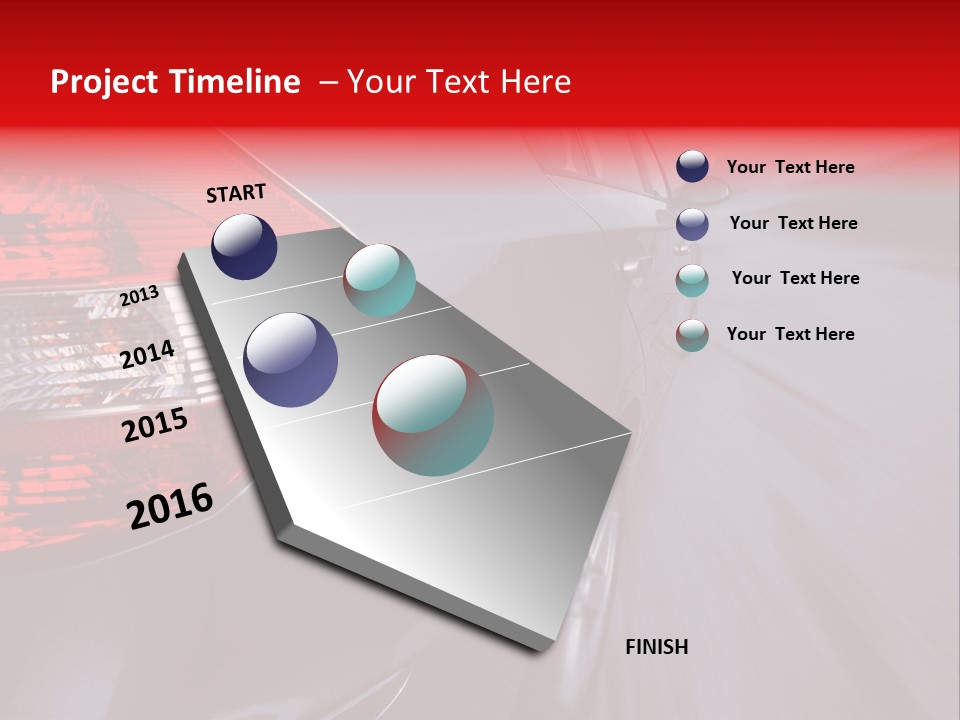 Project Timeline – Your Text Here

START

2013

2014

2015

2016

FINISH

Your Text Here

Your Text Here

Your Text Here

Your Text Here